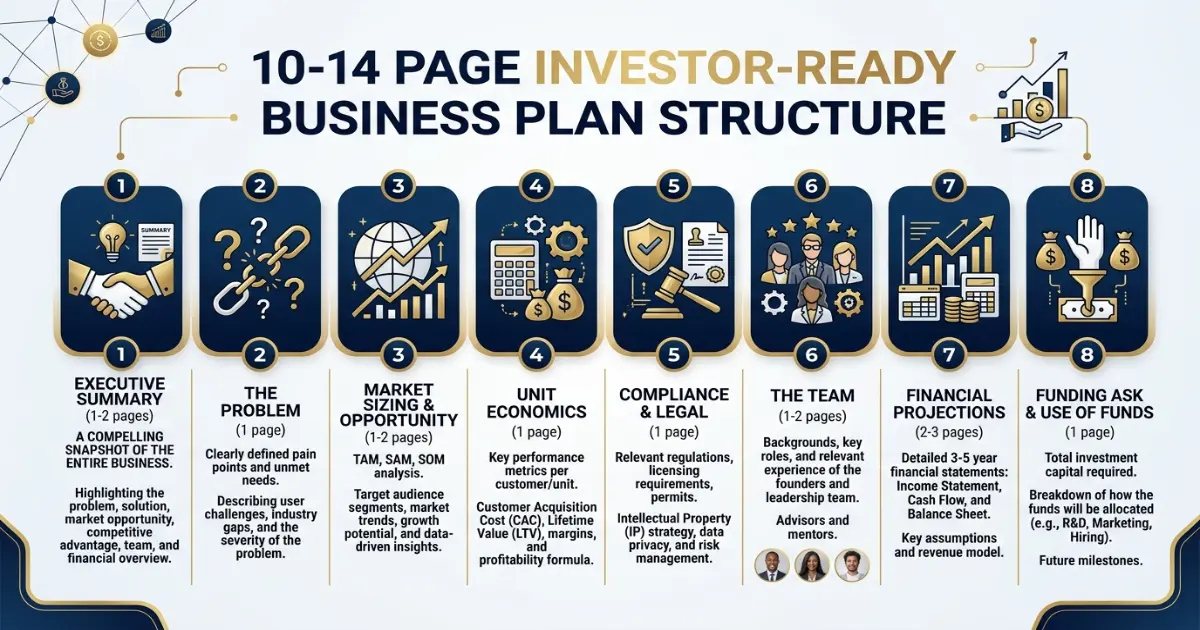 10-14 PAGE INVESTOR-READY BUSINESS PLAN STRUCTURE

1
SUMMARY
1
EXECUTIVE SUMMARY
(1-2 pages)
A COMPELLING SNAPSHOT OF THE ENTIRE BUSINESS.
Highlighting the problem, solution, market opportunity, competitive advantage, team, and financial overview.

2
2
THE PROBLEM
(1 page)
Clearly defined pain points and unmet needs.
Describing user challenges, industry gaps, and the severity of the problem.

3
3
MARKET SIZING & OPPORTUNITY
(1-2 pages)
TAM, SAM, SOM analysis.
Target audience segments, market trends, growth potential, and data-driven insights.

4
4
UNIT ECONOMICS
(1 page)
Key performance metrics per customer/unit.
Customer Acquisition Cost (CAC), Lifetime Value (LTV), margins, and profitability formula.

5
5
COMPLIANCE & LEGAL
(1 page)
Relevant regulations, licensing requirements, permits.
Intellectual Property (IP) strategy, data privacy, and risk management.

6
6
THE TEAM
(1-2 pages)
Backgrounds, key roles, and relevant experience of the founders and leadership team.
Advisors and mentors.

7
7
FINANCIAL PROJECTIONS
(2-3 pages)
Detailed 3-5 year financial statements: Income Statement, Cash Flow, and Balance Sheet.
Key assumptions and revenue model.

8
8
FUNDING ASK & USE OF FUNDS
(1 page)
Total investment capital required.
Breakdown of how the funds will be allocated (e.g., R&D, Marketing, Hiring).
Future milestones.